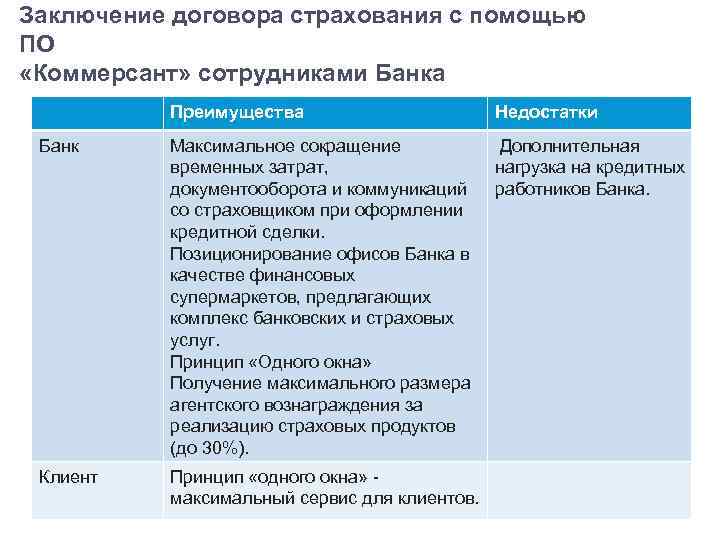 Заключение договора страхования с помощью ПО
«Коммерсант» сотрудниками Банка

| | Преимущества | Недостатки |
|---|---|---|
| Банк | Максимальное сокращение временных затрат, документооборота и коммуникаций со страховщиком при оформлении кредитной сделки. Позиционирование офисов Банка в качестве финансовых супермаркетов, предлагающих комплекс банковских и страховых услуг. Принцип «Одного окна» Получение максимального размера агентского вознаграждения за реализацию страховых продуктов (до 30%). | Дополнительная нагрузка на кредитных работников Банка. |
| Клиент | Принцип «одного окна» - максимальный сервис для клиентов. | |